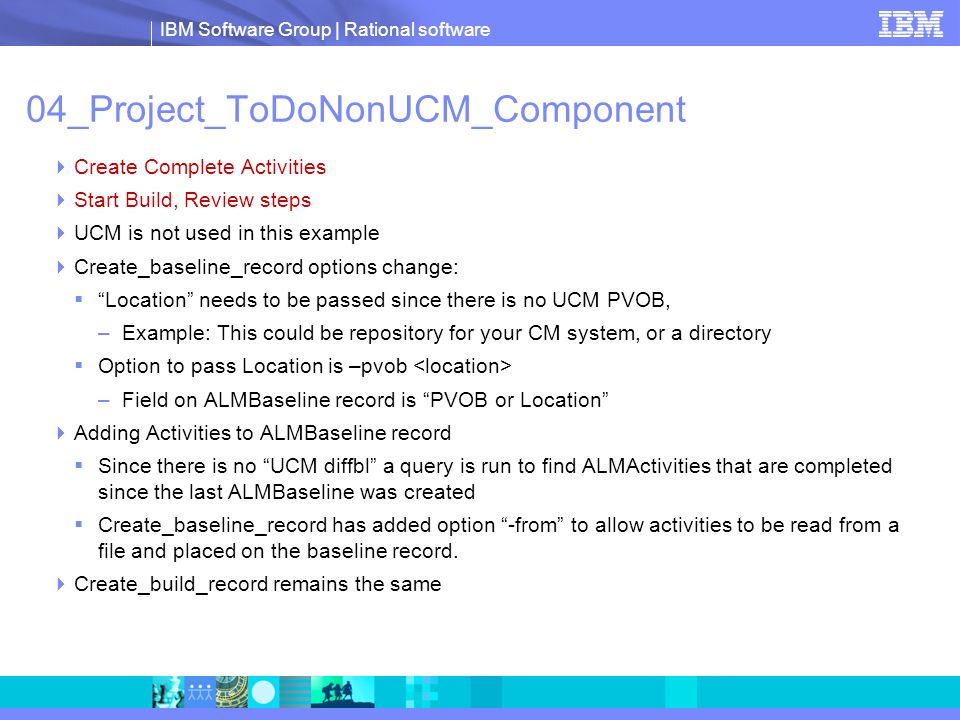 IBM Software Group | Rational software

IBM

04_Project_ToDoNonUCM_Component

Create Complete Activities

Start Build, Review steps

UCM is not used in this example

Create_baseline_record options change:

“Location” needs to be passed since there is no UCM PVOB,

– Example: This could be repository for your CM system, or a directory

Option to pass Location is –pvob <location>

– Field on ALMBaseline record is “PVOB or Location”

Adding Activities to ALMBaseline record

Since there is no “UCM diffbl” a query is run to find ALMActivities that are completed since the last ALMBaseline was created

Create_baseline_record has added option “-from” to allow activities to be read from a file and placed on the baseline record.

Create_build_record remains the same